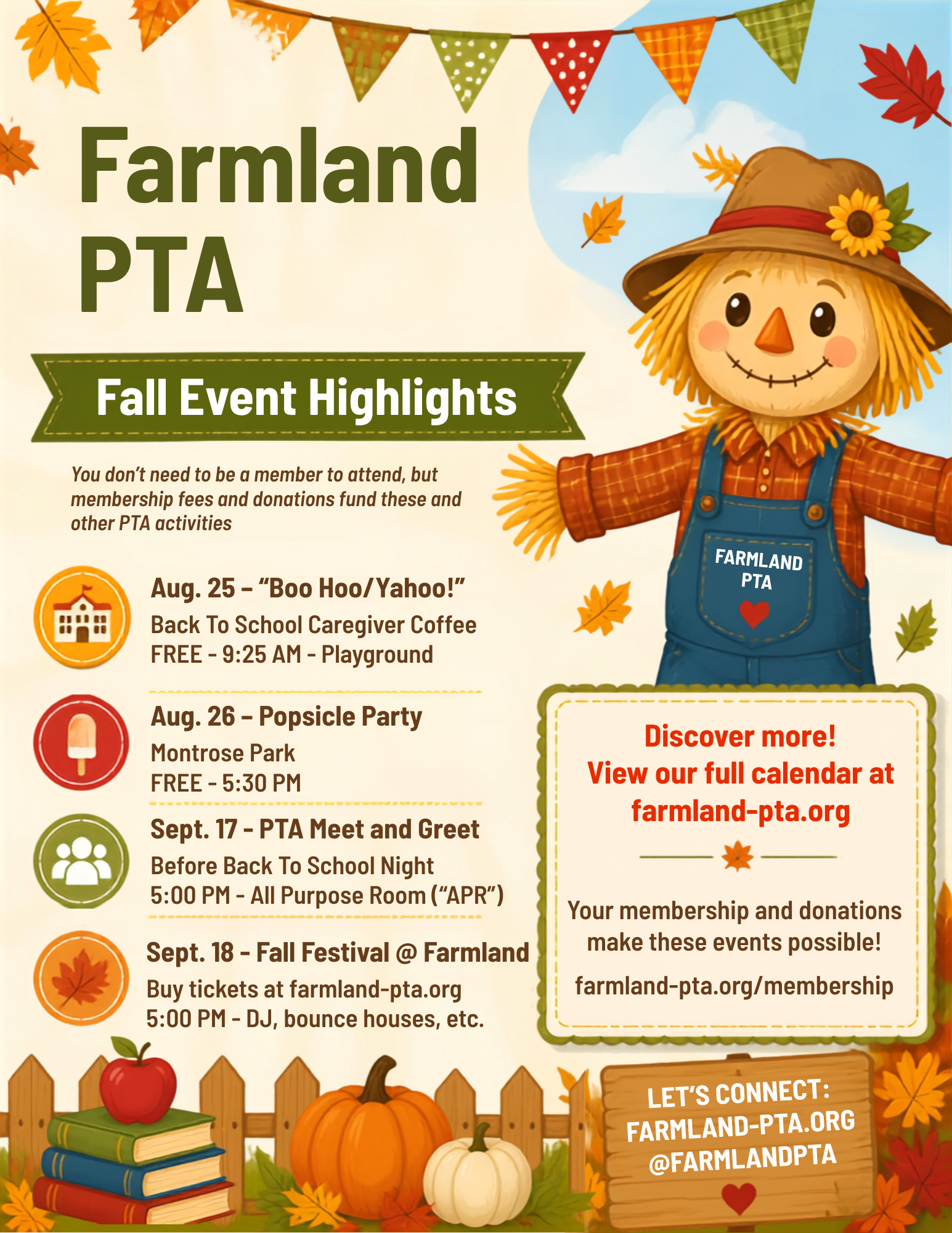 Farmland PTA

Fall Event Highlights

You don't need to be a member to attend, but membership fees and donations fund these and other PTA activities

Aug. 25 – "Boo Hoo/Yahoo!"
Back To School Caregiver Coffee
FREE - 9:25 AM - Playground

Aug. 26 – Popsicle Party
Montrose Park
FREE - 5:30 PM

Sept. 17 - PTA Meet and Greet
Before Back To School Night
5:00 PM - All Purpose Room ("APR")

Sept. 18 - Fall Festival @ Farmland
Buy tickets at farmland-pta.org
5:00 PM - DJ, bounce houses, etc.

FARMLAND PTA

Discover more!
View our full calendar at farmland-pta.org

Your membership and donations make these events possible!

farmland-pta.org/membership

LET'S CONNECT:
FARMLAND-PTA.ORG
@FARMLANDPTA